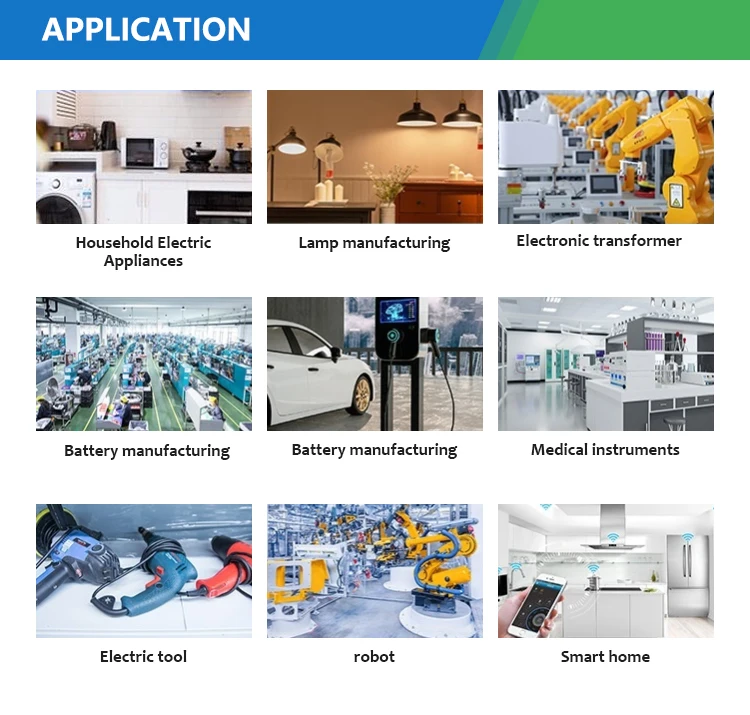 APPLICATION

Household Electric Appliances

Lamp manufacturing

Electronic transformer

Battery manufacturing

Battery manufacturing

Medical instruments

Electric tool

robot

Smart home